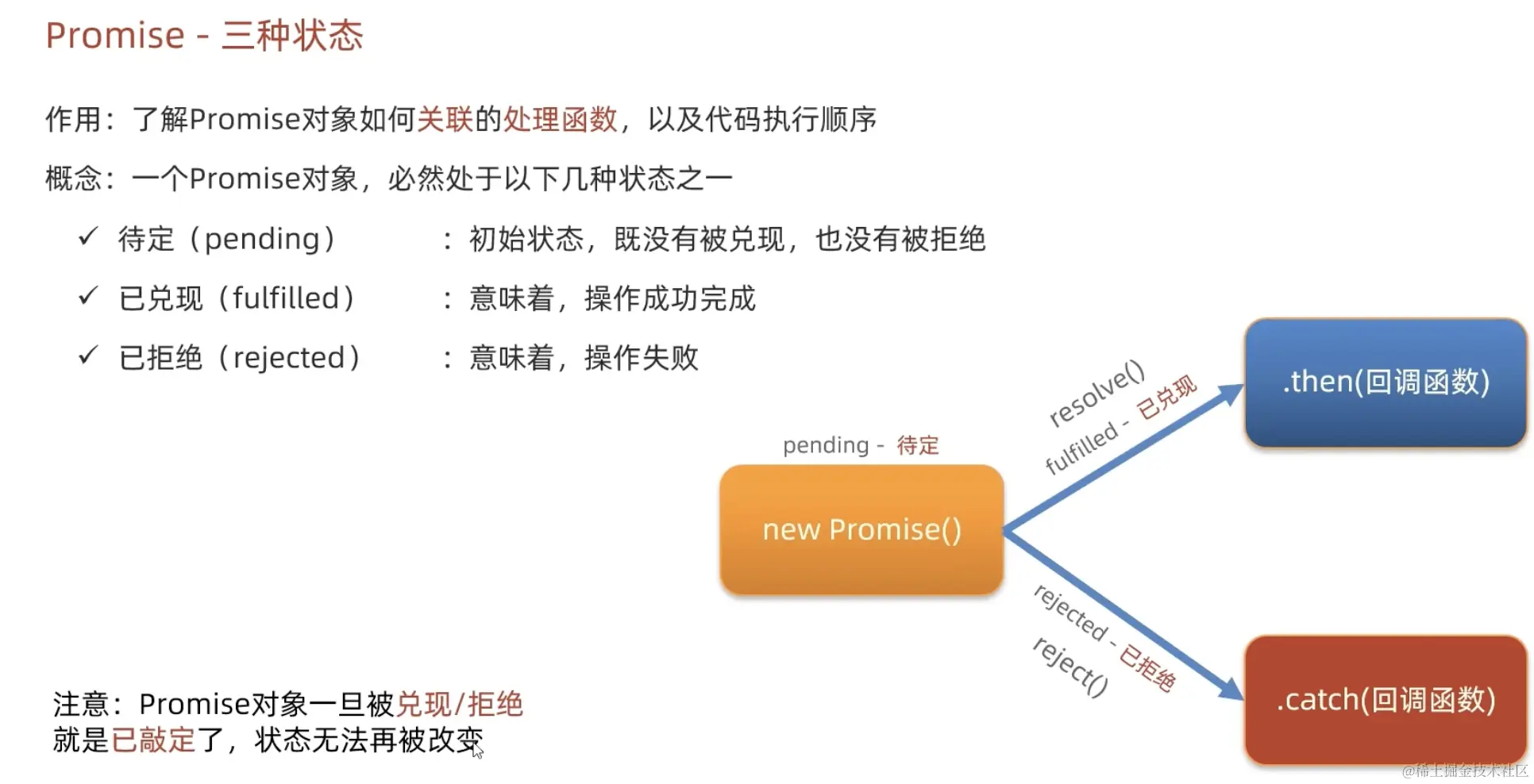 Promise - 三种状态

作用：了解Promise对象如何关联的处理函数，以及代码执行顺序

概念：一个Promise对象，必然处于以下几种状态之一

✓ 待定（pending） ：初始状态，既没有被兑现，也没有被拒绝

✓ 已兑现（fulfilled） ：意味着，操作成功完成

✓ 已拒绝（rejected） ：意味着，操作失败

pending - 待定

new Promise()

resolve()

fulfilled - 已兑现

.then(回调函数)

rejected - 已拒绝

reject()

.catch(回调函数)

注意：Promise对象一旦被兑现/拒绝
就是已敲定了，状态无法再被改变

@稀土掘金技术社区